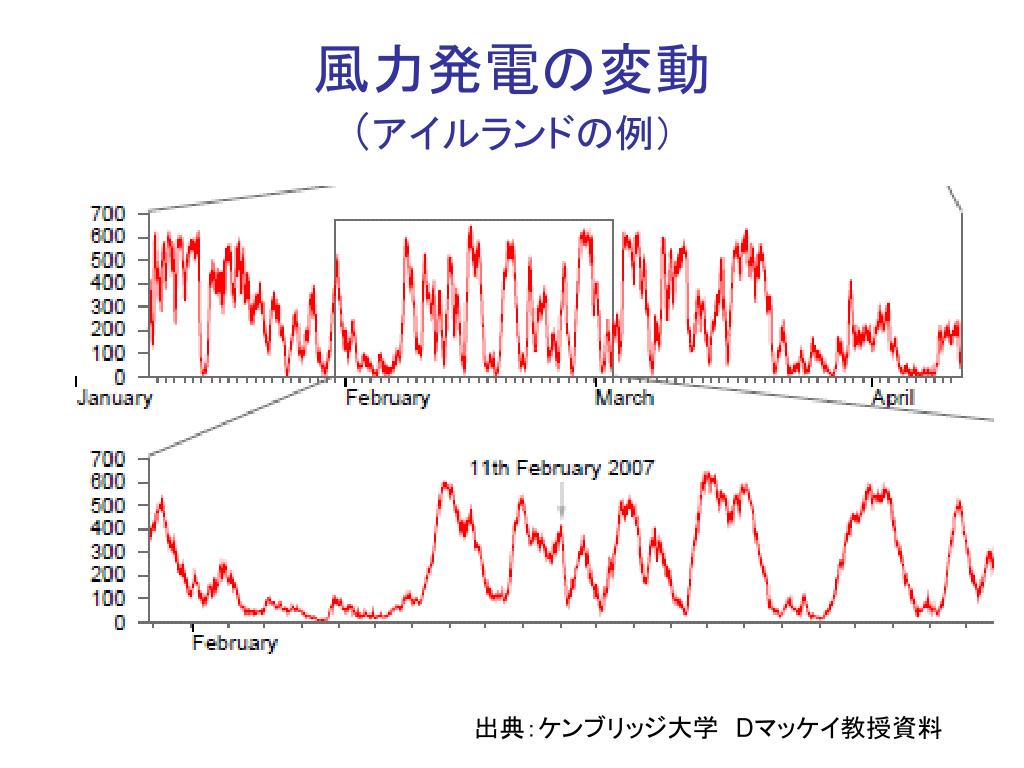 風力発電の変動
（アイルランドの例）

700
600
500
400
300
200
100
0
January
February
March
April

700
600
500
400
300
200
100
0
11th February 2007
February

出典：ケンブリッジ大学　Dマッケイ教授資料